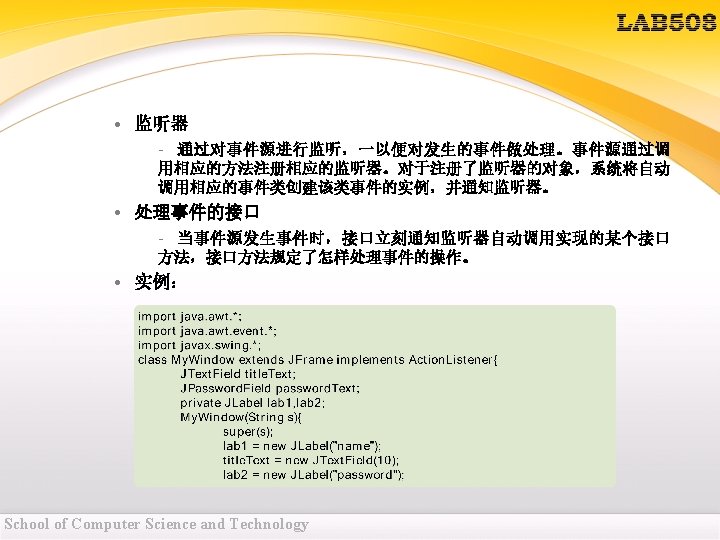 LAB508

• 监听器

- 通过对事件源进行监听，一以便对发生的事件做处理。事件源通过调用相应的方法注册相应的监听器。对于注册了监听器的对象，系统将自动调用相应的事件类创建该类事件的实例，并通知监听器。

• 处理事件的接口

- 当事件源发生事件时，接口立刻通知监听器自动调用实现的某个接口方法，接口方法规定了怎样处理事件的操作。

• 实例：

import java.awt.*;
import java.awt.event.*;
import javax.swing.*;
class MyWindow extends JFrame implements ActionListener{
JTextField titleText;
JPasswordField passwordText;
private JLabel lab1,lab2;
MyWindow(String s){
super(s);
lab1 = new JLabel("name");
titleText = new JTextField(10);
lab2 = new JLabel("password");

School of Computer Science and Technology